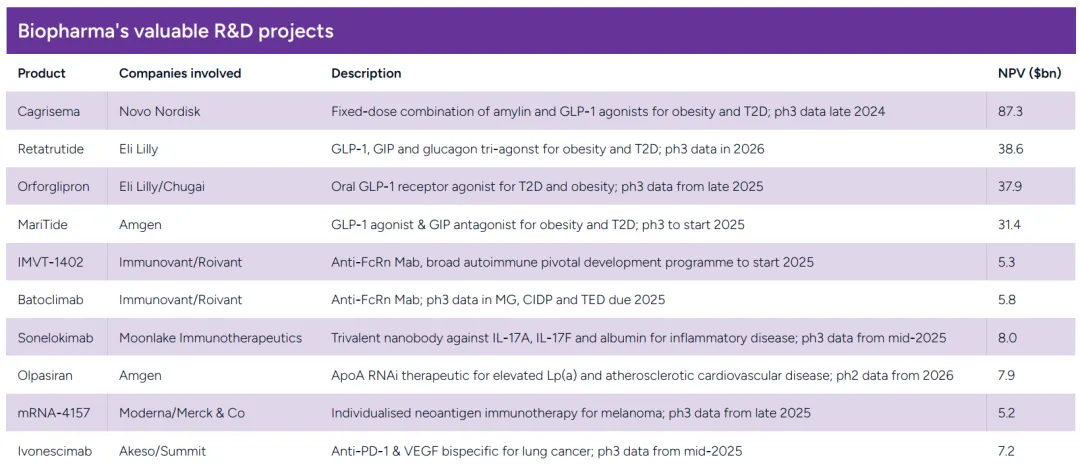 Biopharma's valuable R&D projects

| Product | Companies involved | Description | NPV ($bn) |
|---|---|---|---|
| Cagrisema | Novo Nordisk | Fixed-dose combination of amylin and GLP-1 agonists for obesity and T2D; ph3 data late 2024 | 87.3 |
| Retatrutide | Eli Lilly | GLP-1, GIP and glucagon tri-agonst for obesity and T2D; ph3 data in 2026 | 38.6 |
| Orforglipron | Eli Lilly/Chugai | Oral GLP-1 receptor agonist for T2D and obesity; ph3 data from late 2025 | 37.9 |
| MariTide | Amgen | GLP-1 agonist & GIP antagonist for obesity and T2D; ph3 to start 2025 | 31.4 |
| IMVT-1402 | Immunovant/Roivant | Anti-FcRn Mab, broad autoimmune pivotal development programme to start 2025 | 5.3 |
| Batoclimab | Immunovant/Roivant | Anti-FcRn Mab; ph3 data in MG, CIDP and TED due 2025 | 5.8 |
| Sonelokimab | Moonlake Immunotherapeutics | Trivalent nanobody against IL-17A, IL-17F and albumin for inflammatory disease; ph3 data from mid-2025 | 8.0 |
| Olpasiran | Amgen | ApoA RNAi therapeutic for elevated Lp(a) and atherosclerotic cardiovascular disease; ph2 data from 2026 | 7.9 |
| mRNA-4157 | Moderna/Merck & Co | Individualised neoantigen immunotherapy for melanoma; ph3 data from late 2025 | 5.2 |
| Ivonescimab | Akeso/Summit | Anti-PD-1 & VEGF bispecific for lung cancer; ph3 data from mid-2025 | 7.2 |